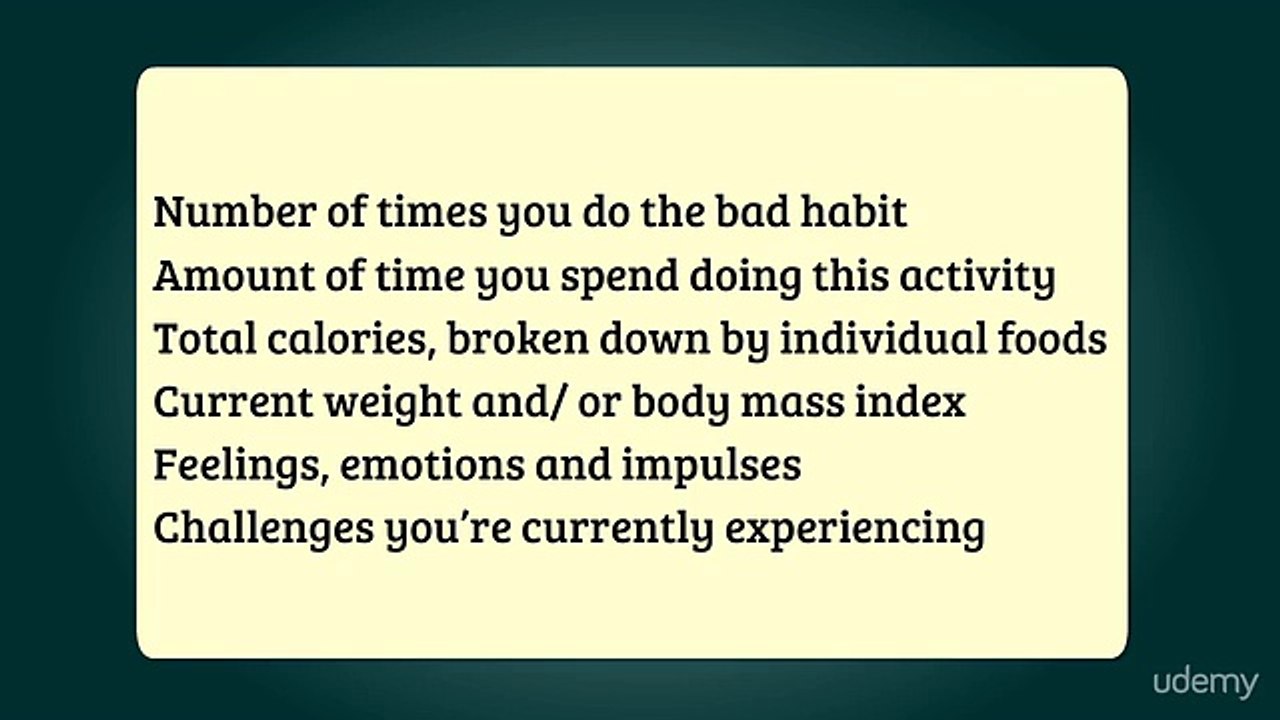 Number of times you do the bad habit
Amount of time you spend doing this activity
Total calories, broken down by individual foods
Current weight and/ or body mass index
Feelings, emotions and impulses
Challenges you're currently experiencing

udemy